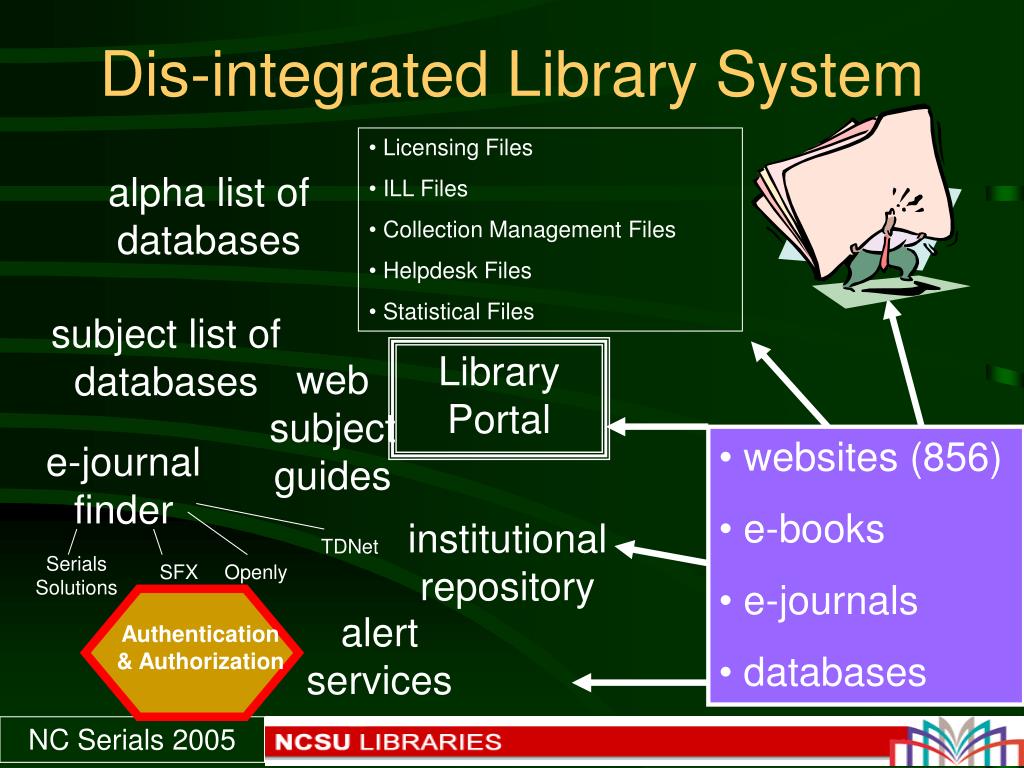 Dis-integrated Library System

• Licensing Files
• ILL Files
• Collection Management Files
• Helpdesk Files
• Statistical Files

alpha list of databases

subject list of databases

web subject guides

Library Portal

e-journal finder

Serials Solutions

SFX

Openly

TDNet

institutional repository

Authentication & Authorization

alert services

• websites (856)
• e-books
• e-journals
• databases

NC Serials 2005

NCSU LIBRARIES